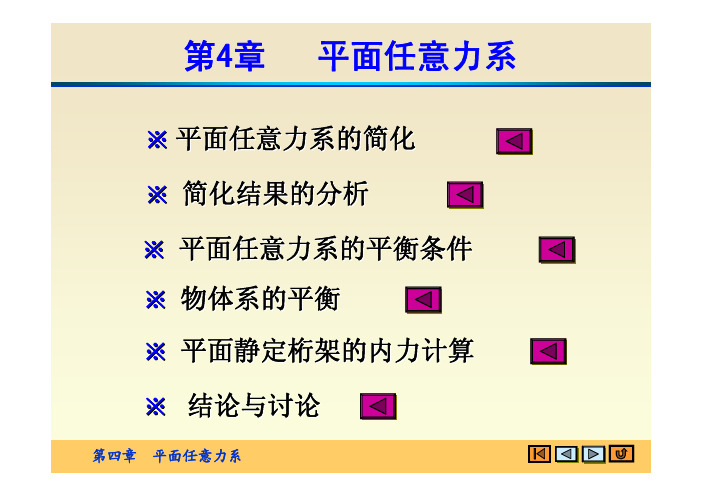 第4章　平面任意力系

※ 平面任意力系的简化

※ 简化结果的分析

※ 平面任意力系的平衡条件

※ 物体系的平衡

※ 平面静定桁架的内力计算

※ 结论与讨论

第四章　平面任意力系